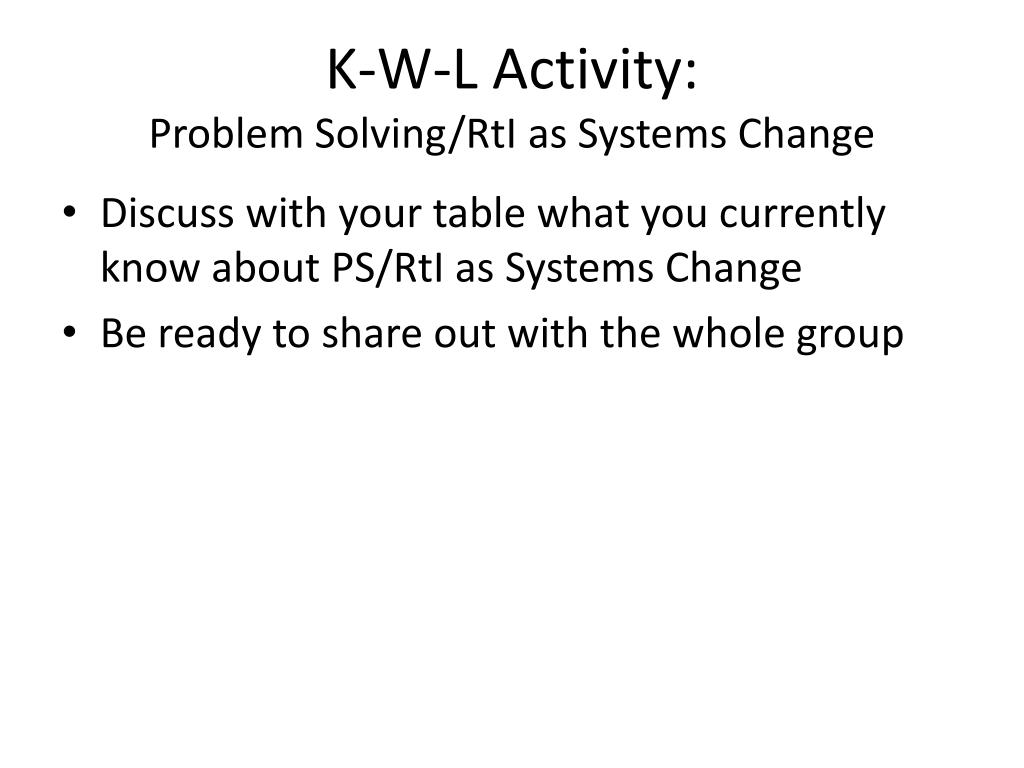 K-W-L Activity:
Problem Solving/RtI as Systems Change

• Discuss with your table what you currently know about PS/RtI as Systems Change
• Be ready to share out with the whole group